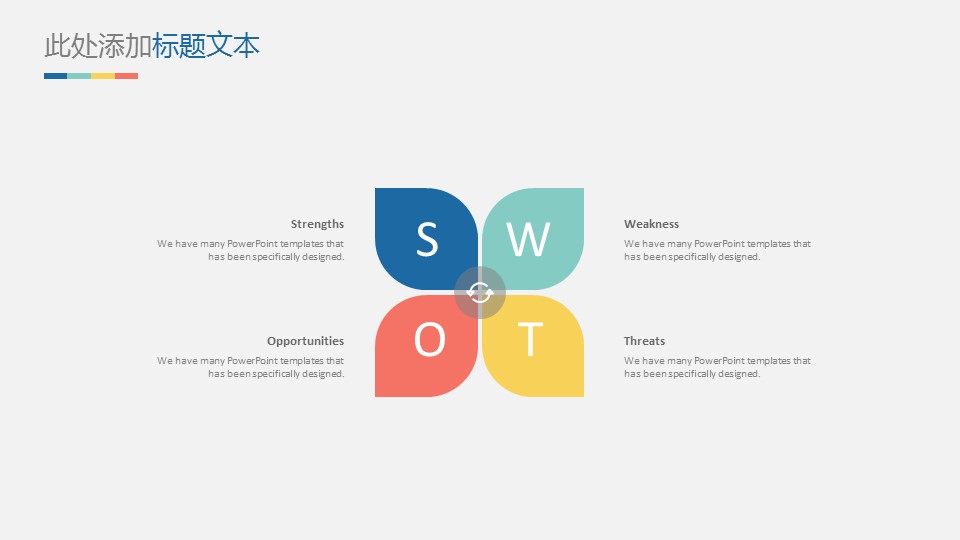 此处添加标题文本

Strengths
We have many PowerPoint templates that has been specifically designed.

S

W

Weakness
We have many PowerPoint templates that has been specifically designed.

Opportunities
We have many PowerPoint templates that has been specifically designed.

O

T

Threats
We have many PowerPoint templates that has been specifically designed.